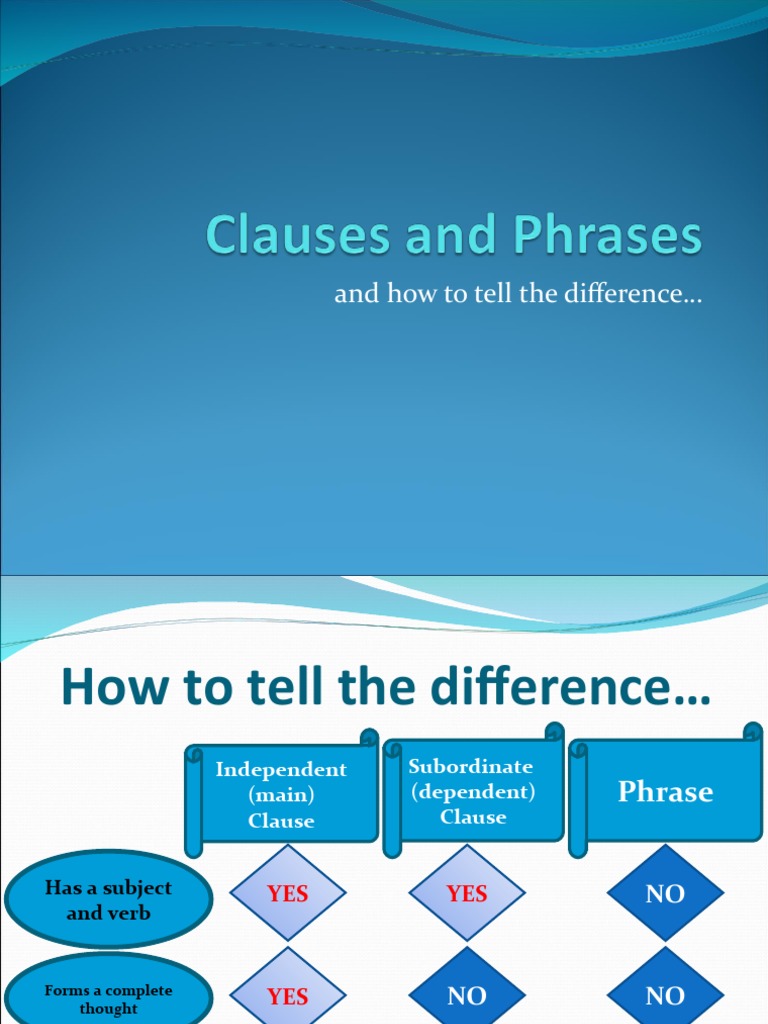 Clauses and Phrases

and how to tell the difference…

How to tell the difference…

| | Independent (main) Clause | Subordinate (dependent) Clause | Phrase |
|---|---|---|---|
| Has a subject and verb | YES | YES | NO |
| Forms a complete thought | YES | NO | NO |